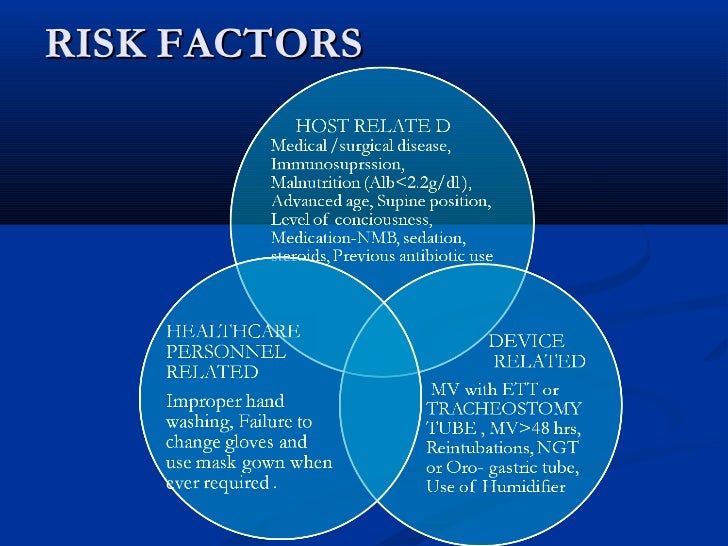 RISK FACTORS

HOST RELATE D
Medical /surgical disease, Immunosuprssion, Malnutrition (Alb<2.2g/dl), Advanced age, Supine position, Level of conciousness, Medication-NMB, sedation, steroids, Previous antibiotic use

HEALTHCARE PERSONNEL RELATED

Improper hand washing, Failure to change gloves and use mask gown when ever required .

DEVICE RELATED

MV with ETT or TRACHEOSTOMY TUBE , MV>48 hrs, Reintubations, NGT or Oro- gastric tube, Use of Humidifier